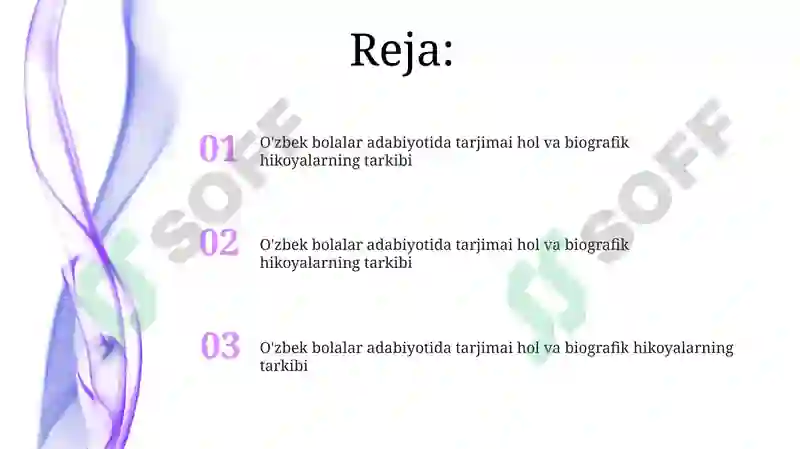 Reja:

01 O'zbek bolalar adabiyotida tarjimai hol va biografik hikoyalarning tarkibi

02 O'zbek bolalar adabiyotida tarjimai hol va biografik hikoyalarning tarkibi

03 O'zbek bolalar adabiyotida tarjimai hol va biografik hikoyalarning tarkibi

SOFF

SOFF